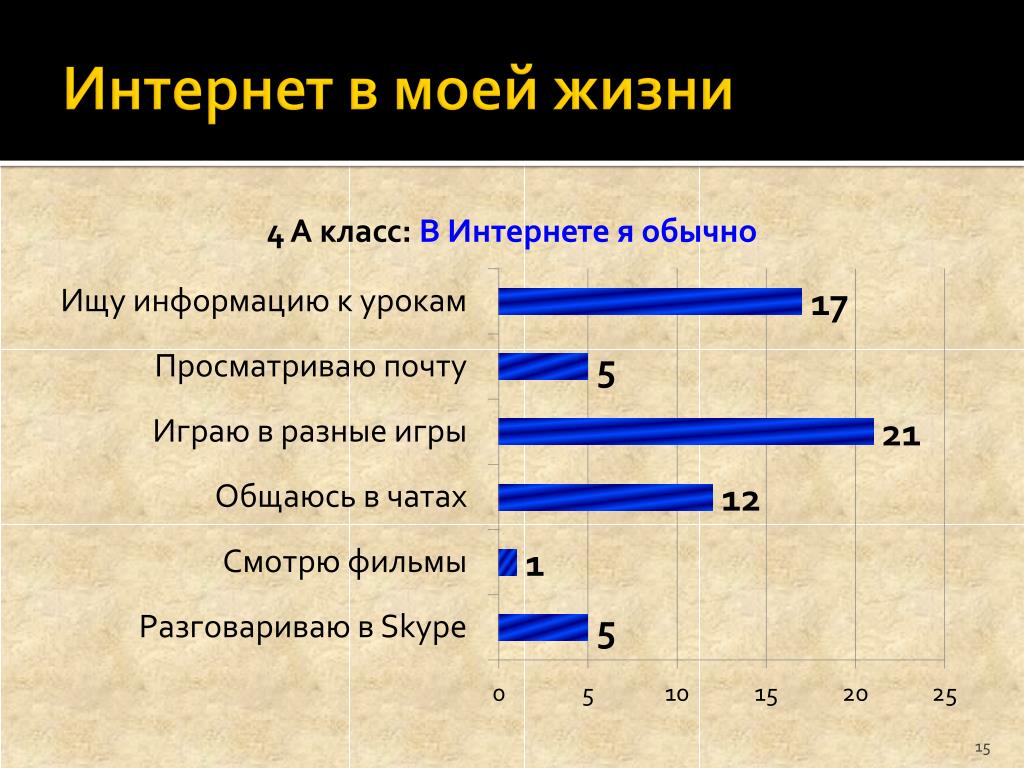 Интернет в моей жизни

4 А класс: В Интернете я обычно

Ищу информацию к урокам 17
Просматриваю почту 5
Играю в разные игры 21
Общаюсь в чатах 12
Смотрю фильмы 1
Разговариваю в Skype 5

0 5 10 15 20 25

15